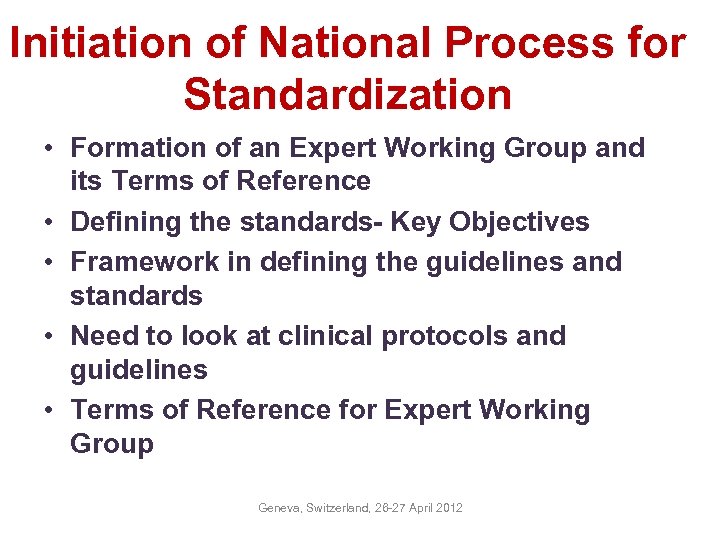 Initiation of National Process for Standardization

• Formation of an Expert Working Group and its Terms of Reference
• Defining the standards- Key Objectives
• Framework in defining the guidelines and standards
• Need to look at clinical protocols and guidelines
• Terms of Reference for Expert Working Group

Geneva, Switzerland, 26-27 April 2012